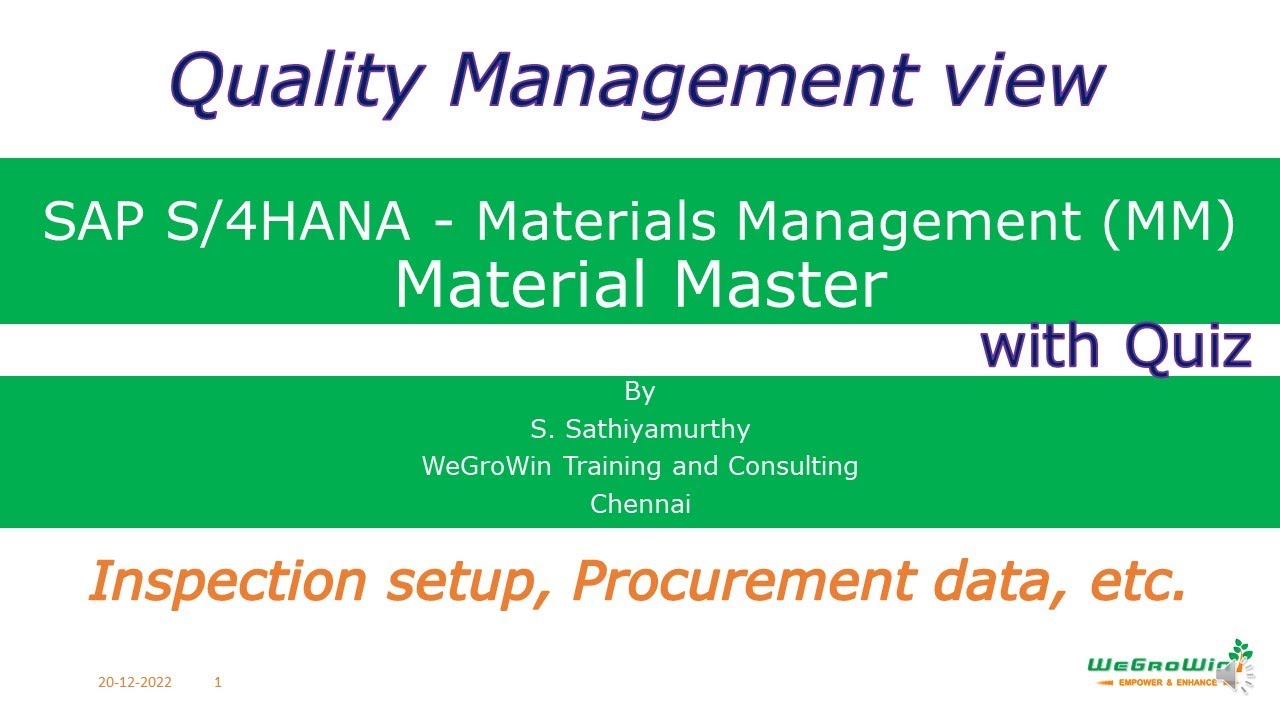 Quality Management view

SAP S/4HANA - Materials Management (MM)
Material Master

with Quiz

By
S. Sathiyamurthy
WeGroWin Training and Consulting
Chennai

Inspection setup, Procurement data, etc.

20-12-2022 1

WeGroWin
EMPOWER & ENHANCE